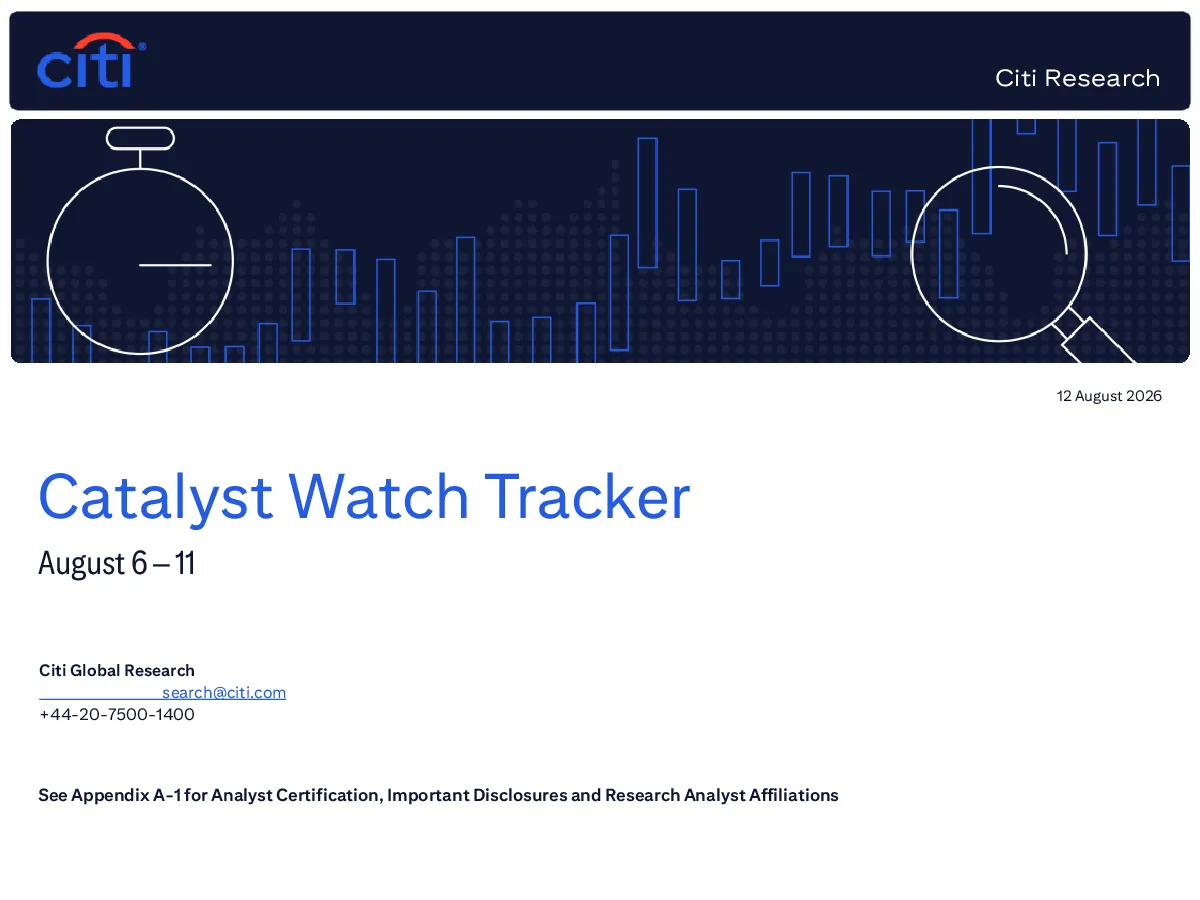 citi

Citi Research

12 August 2026

Catalyst Watch Tracker

August 6 – 11

Citi Global Research
search@citi.com
+44-20-7500-1400

See Appendix A-1 for Analyst Certification, Important Disclosures and Research Analyst Affiliations